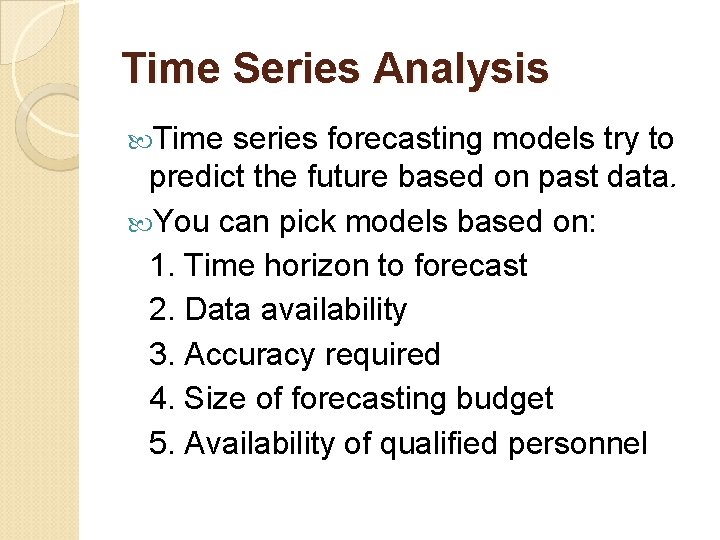 Time Series Analysis

Time series forecasting models try to predict the future based on past data.

You can pick models based on:

1. Time horizon to forecast
2. Data availability
3. Accuracy required
4. Size of forecasting budget
5. Availability of qualified personnel